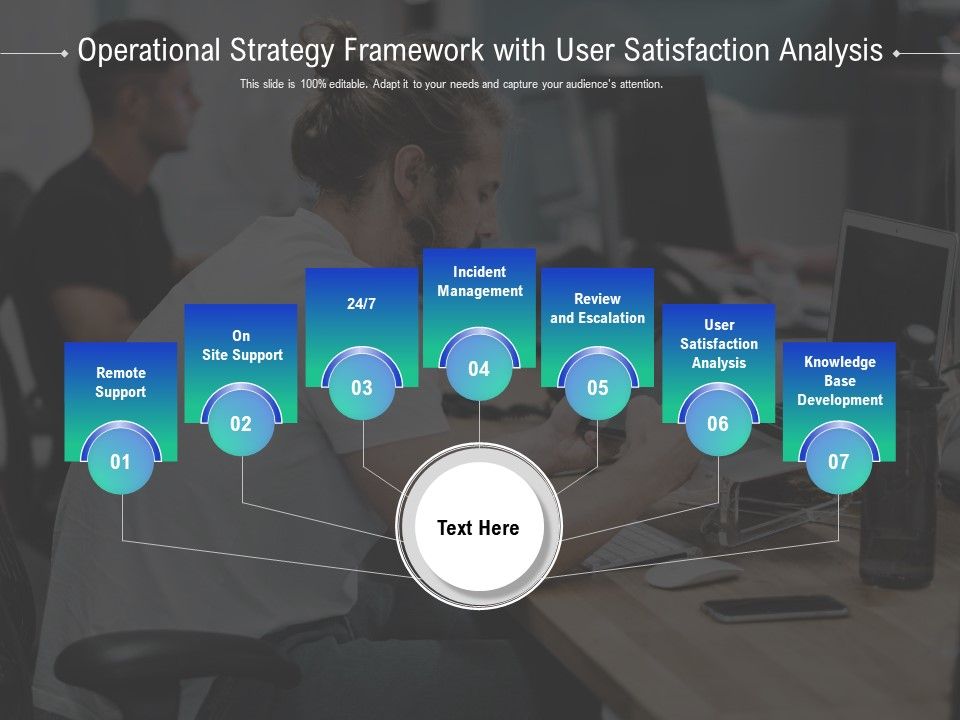 Operational Strategy Framework with User Satisfaction Analysis

This slide is 100% editable. Adapt it to your needs and capture your audience's attention.

Remote Support
01

On Site Support
02

24/7
03

Incident Management
04

Review and Escalation
05

User Satisfaction Analysis
06

Knowledge Base Development
07

Text Here